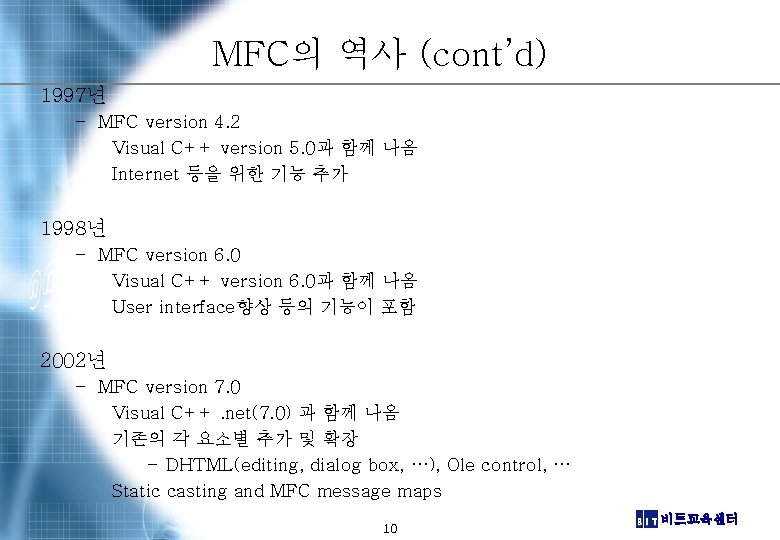 MFC의 역사 (cont'd)

1997년
– MFC version 4.2
Visual C++ version 5.0과 함께 나옴
Internet 등을 위한 기능 추가

1998년
– MFC version 6.0
Visual C++ version 6.0과 함께 나옴
User interface향상 등의 기능이 포함

2002년
– MFC version 7.0
Visual C++ .net(7.0) 과 함께 나옴
기존의 각 요소별 추가 및 확장
– DHTML(editing, dialog box, …), Ole control, …
Static casting and MFC message maps

10

BIT 비트교육센터